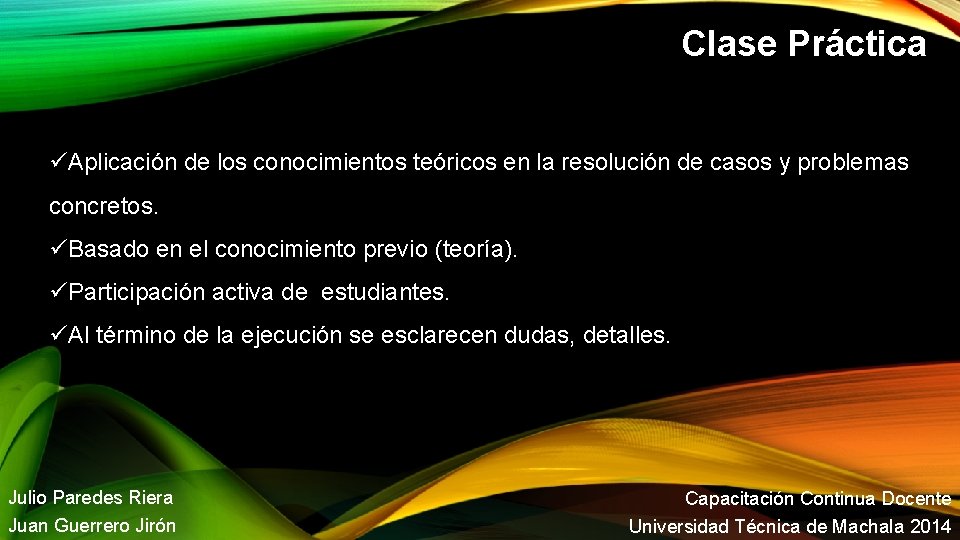 Clase Práctica

✓Aplicación de los conocimientos teóricos en la resolución de casos y problemas concretos.

✓Basado en el conocimiento previo (teoría).

✓Participación activa de  estudiantes.

✓Al término de la ejecución se esclarecen dudas, detalles.

Julio Paredes Riera
Juan Guerrero Jirón

Capacitación Continua Docente
Universidad Técnica de Machala 2014